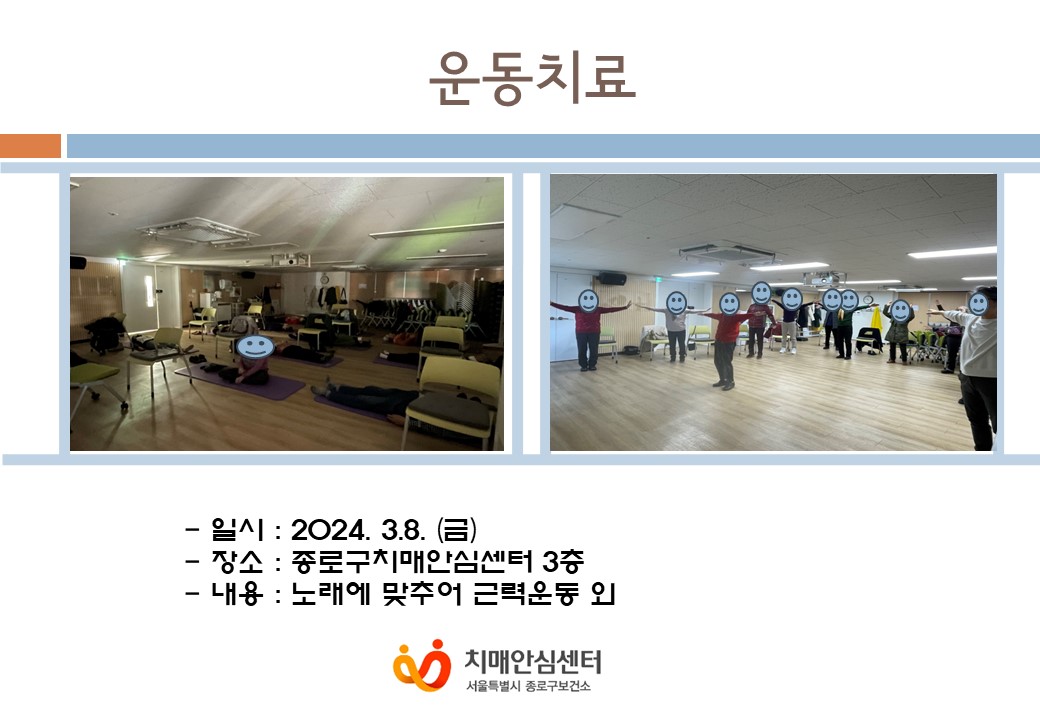 운동치료

- 일시 : 2024. 3.8. (금)
- 장소 : 종로구치매안심센터 3층
- 내용 : 노래에 맞추어 근력운동 외

치매안심센터
서울특별시 종로구보건소